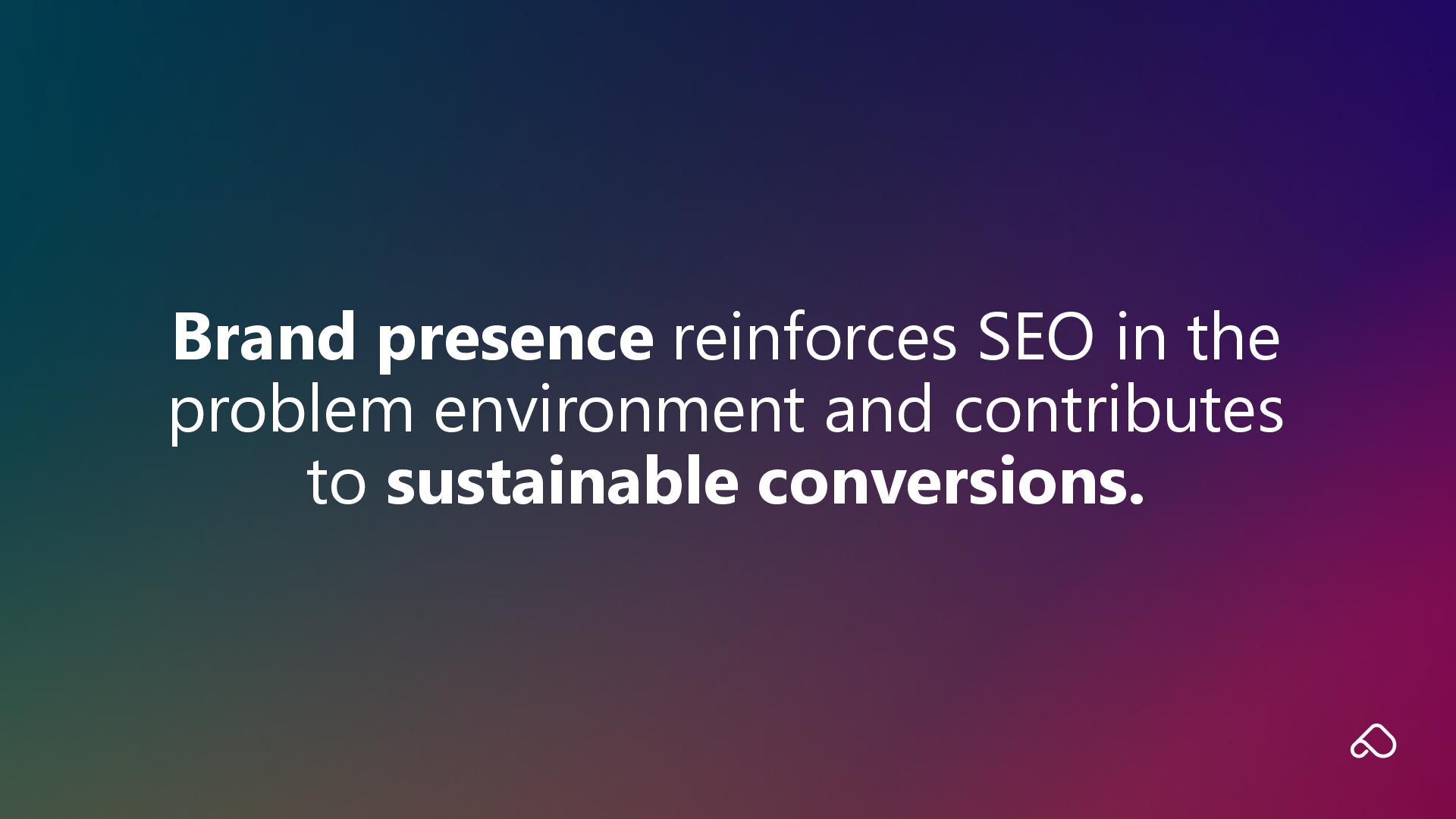 Brand presence reinforces SEO in the problem environment and contributes to sustainable conversions.